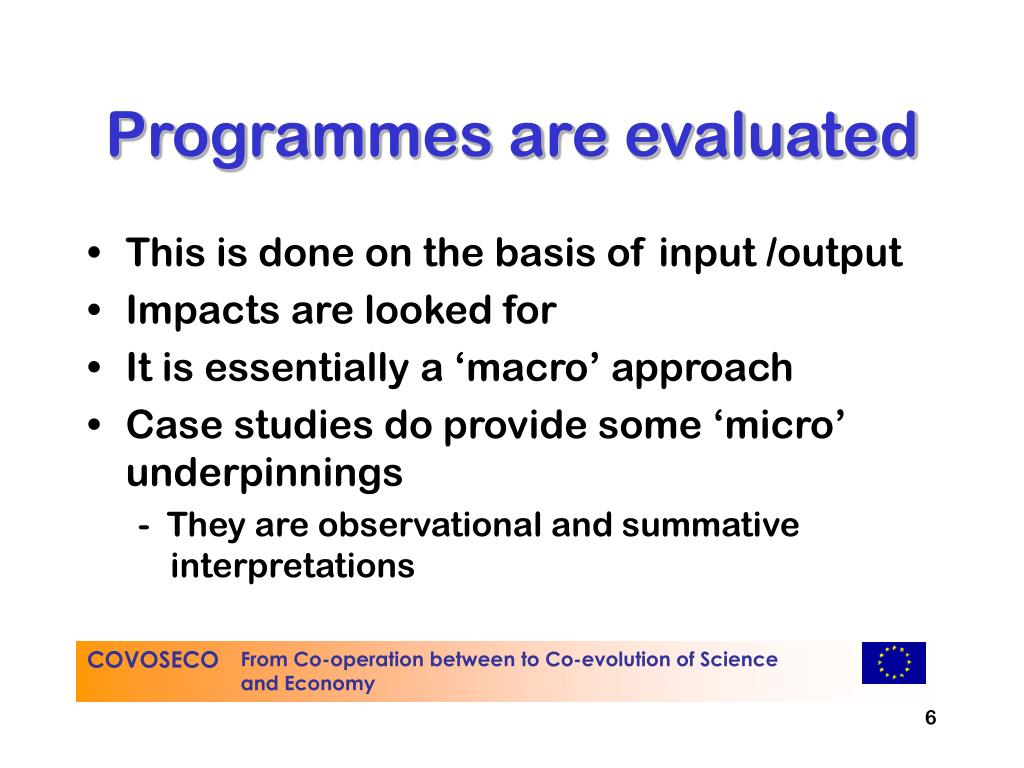 Programmes are evaluated

• This is done on the basis of input /output
• Impacts are looked for
• It is essentially a ‘macro’ approach
• Case studies do provide some ‘micro’ underpinnings
  - They are observational and summative interpretations

COVOSECO From Co-operation between to Co-evolution of Science and Economy

6